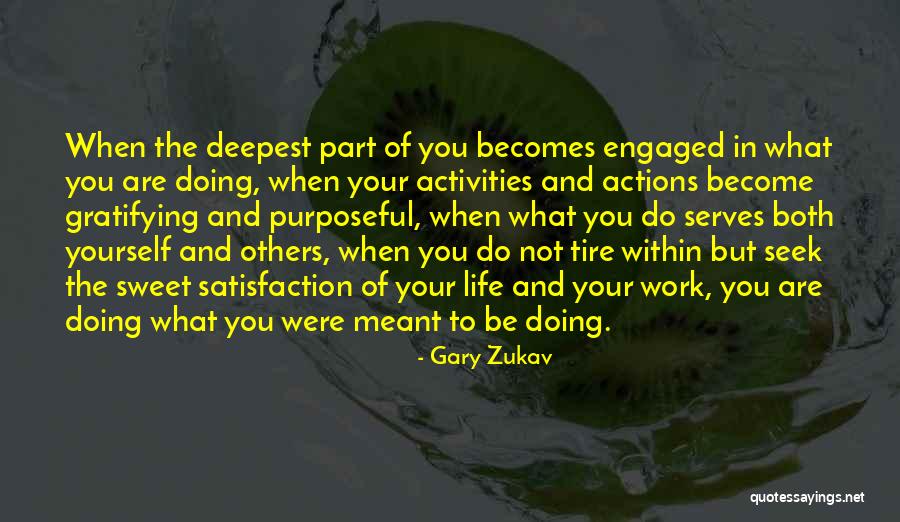 When the deepest part of you becomes engaged in what you are doing, when your activities and actions become gratifying and purposeful, when what you do serves both yourself and others, when you do not tire within but seek the sweet satisfaction of your life and your work, you are doing what you were meant to be doing.

- Gary Zukav

quotessayings.net